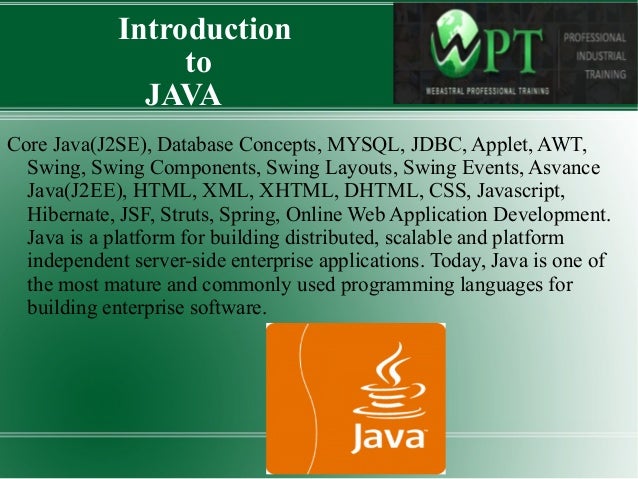 Introduction
to
JAVA

WPT
WEBASTRAL PROFESSIONAL TRAINING
PROFESSIONAL
INDUSTRIAL
TRAINING

Core Java(J2SE), Database Concepts, MYSQL, JDBC, Applet, AWT, Swing, Swing Components, Swing Layouts, Swing Events, Asvance Java(J2EE), HTML, XML, XHTML, DHTML, CSS, Javascript, Hibernate, JSF, Struts, Spring, Online Web Application Development. Java is a platform for building distributed, scalable and platform independent server-side enterprise applications. Today, Java is one of the most mature and commonly used programming languages for building enterprise software.

Java